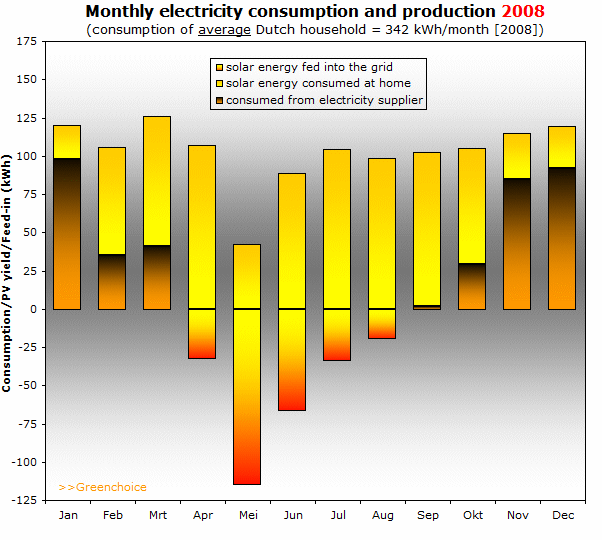 Monthly electricity consumption and production 2008
(consumption of average Dutch household = 342 kWh/month [2008])

solar energy fed into the grid
solar energy consumed at home
consumed from electricity supplier

Consumption/PV yield/Feed-in (kWh)

175
150
125
100
75
50
25
0
-25
-50
-75
-100
-125

>>Greenchoice

Jan Feb Mrt Apr Mei Jun Jul Aug Sep Okt Nov Dec